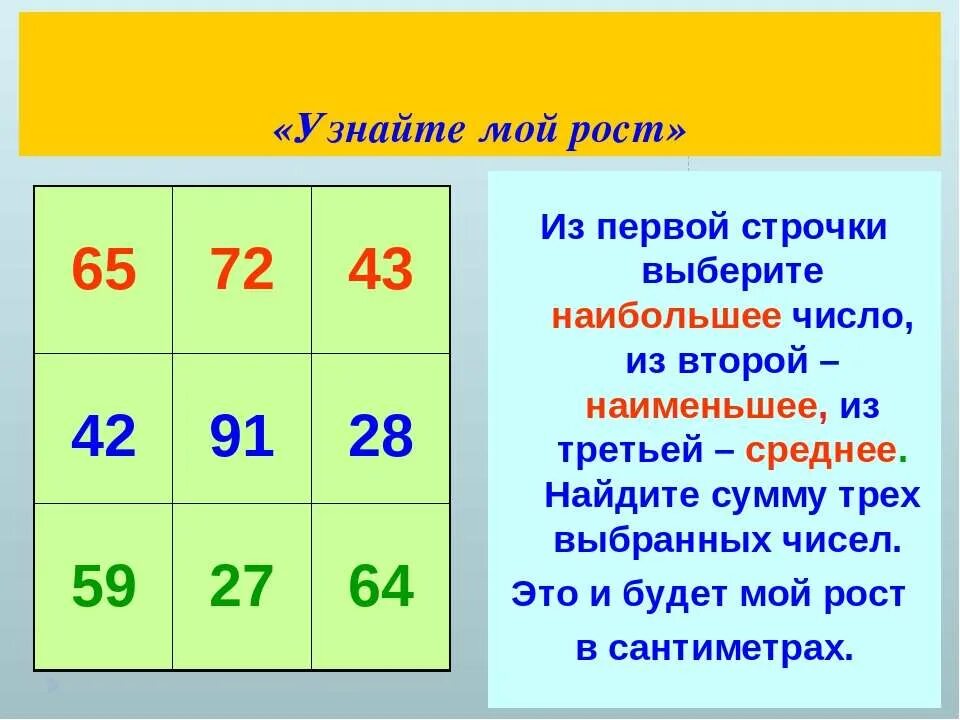 «Узнайте мой рост»

| 65 | 72 | 43 |
|---|---|---|
| 42 | 91 | 28 |
| 59 | 27 | 64 |

Из первой строчки выберите наибольшее число, из второй – наименьшее, из третьей – среднее. Найдите сумму трех выбранных чисел.

Это и будет мой рост в сантиметрах.